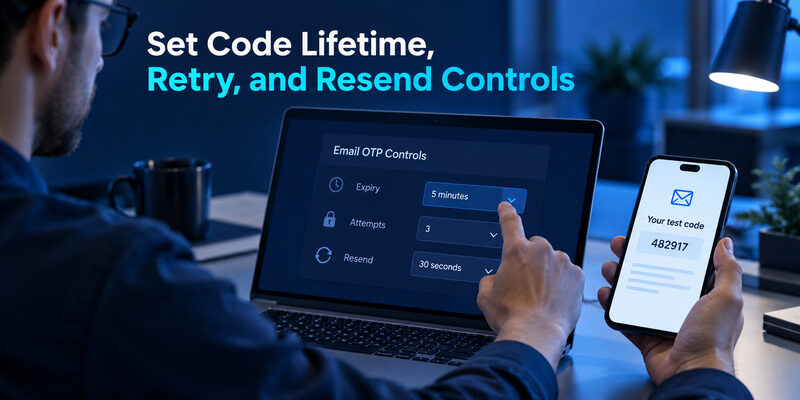 Set Code Lifetime,
Retry, and Resend Controls

Email OTP Controls

Expiry
5 minutes

Attempts
3

Resend
30 seconds

Your test code
482917